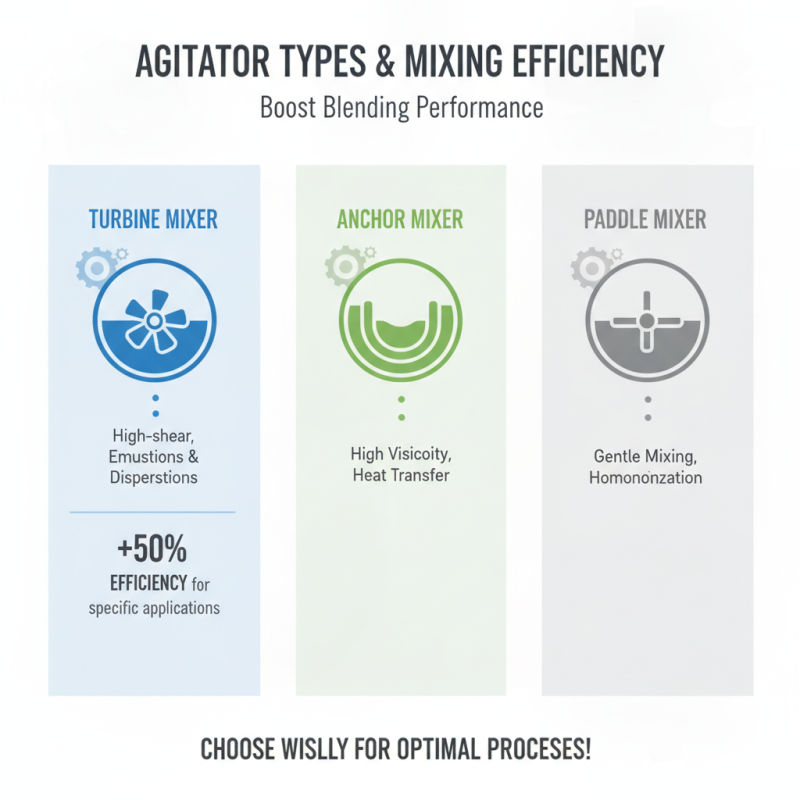 AGITATOR TYPES & MIXING EFFICIENCY

Boost Blending Performance

TURBINE MIXER

High-shear, Emustions & Disperstions

+50%

EFFICIENCY for specific applications

ANCHOR MIXER

High Visicoity, Heat Transfer

PADDLE MIXER

Gentle Mixing, Homononzation

CHOOSE WISLLY FOR OPTIMAL PROCESES!